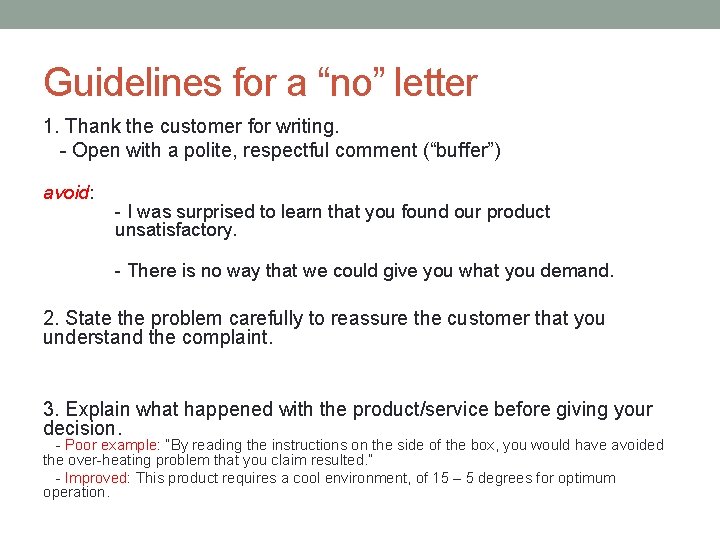 Guidelines for a “no” letter

1. Thank the customer for writing.
- Open with a polite, respectful comment (“buffer”)

avoid:
- I was surprised to learn that you found our product unsatisfactory.

- There is no way that we could give you what you demand.

2. State the problem carefully to reassure the customer that you understand the complaint.

3. Explain what happened with the product/service before giving your decision.
- Poor example: "By reading the instructions on the side of the box, you would have avoided the over-heating problem that you claim resulted."
- Improved: This product requires a cool environment, of 15 – 5 degrees for optimum operation.